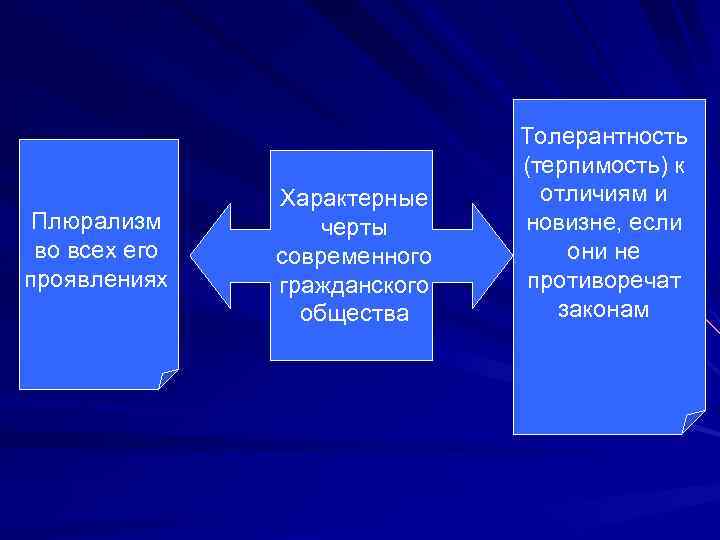 Плюрализм во всех его проявлениях

Характерные черты современного гражданского общества

Толерантность (терпимость) к отличиям и новизне, если они не противоречат законам